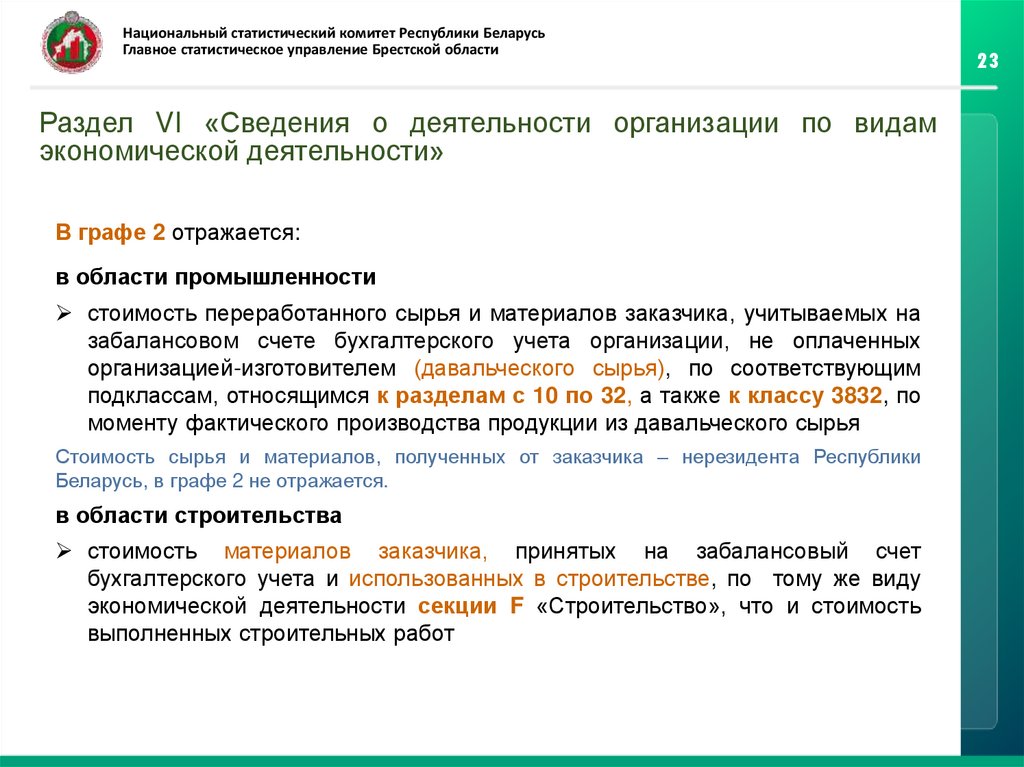 Национальный статистический комитет Республики Беларусь
Главное статистическое управление Брестской области

23

Раздел VI «Сведения о деятельности организации по видам экономической деятельности»

В графе 2 отражается:

в области промышленности

➢ стоимость переработанного сырья и материалов заказчика, учитываемых на забалансовом счете бухгалтерского учета организации, не оплаченных организацией-изготовителем (давальческого сырья), по соответствующим подклассам, относящимся к разделам с 10 по 32, а также к классу 3832, по моменту фактического производства продукции из давальческого сырья

Стоимость сырья и материалов, полученных от заказчика – нерезидента Республики Беларусь, в графе 2 не отражается.

в области строительства

➢ стоимость материалов заказчика, принятых на забалансовый счет бухгалтерского учета и использованных в строительстве, по тому же виду экономической деятельности секции F «Строительство», что и стоимость выполненных строительных работ